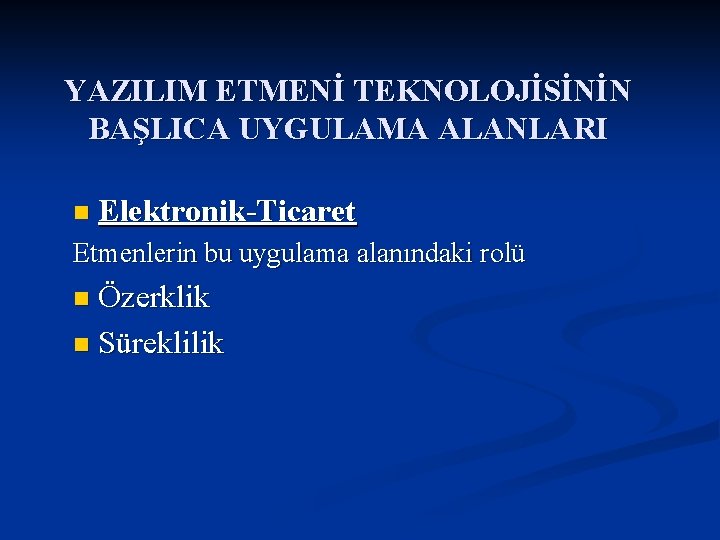 YAZILIM ETMENİ TEKNOLOJİSİNİN BAŞLICA UYGULAMA ALANLARI

Elektronik-Ticaret

Etmenlerin bu uygulama alanındaki rolü

Özerklik

Süreklilik